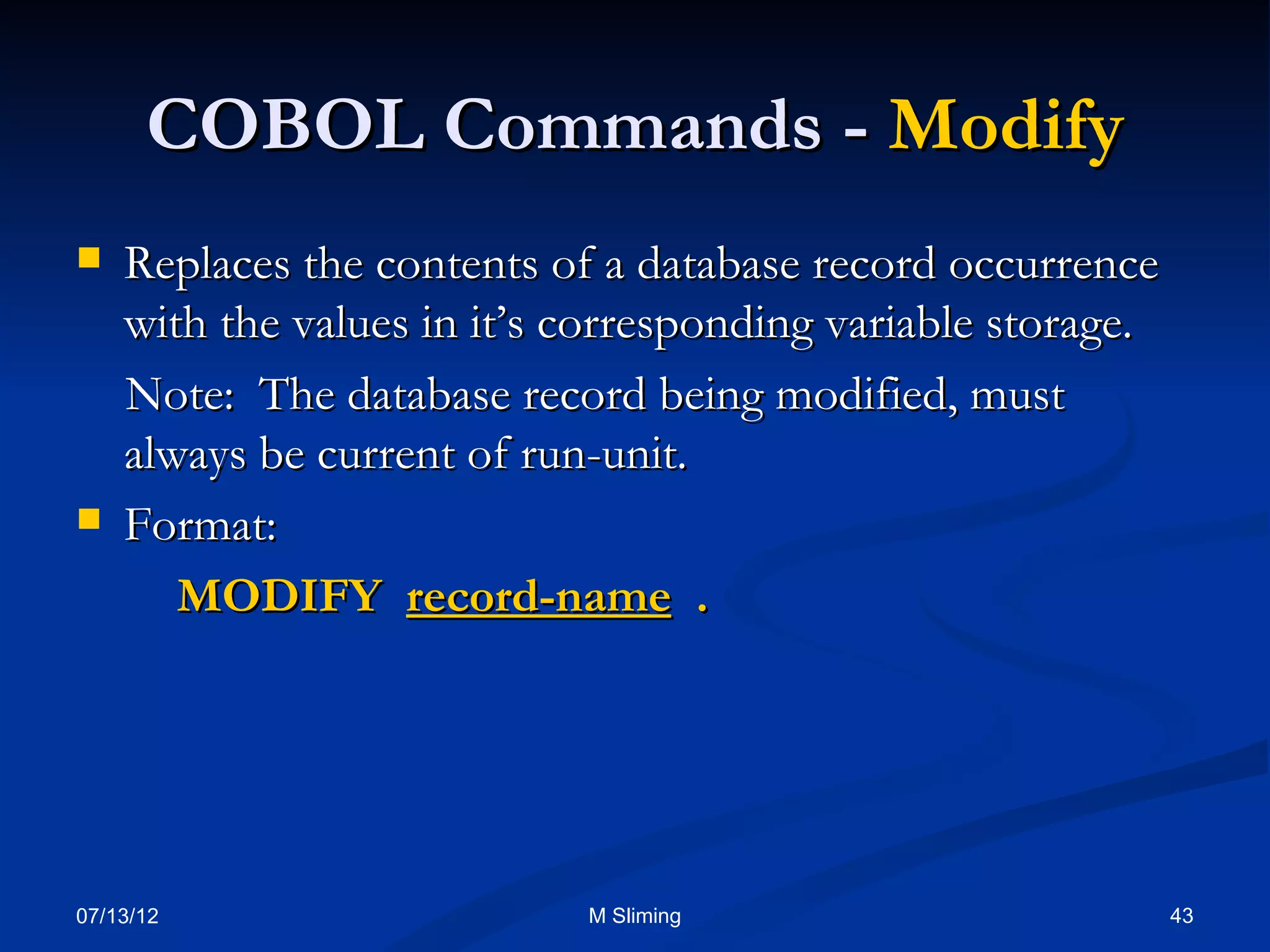 COBOL Commands - Modify

Replaces the contents of a database record occurrence with the values in it's corresponding variable storage.

Note: The database record being modified, must always be current of run-unit.

Format:

MODIFY record-name .

07/13/12

M Sliming

43